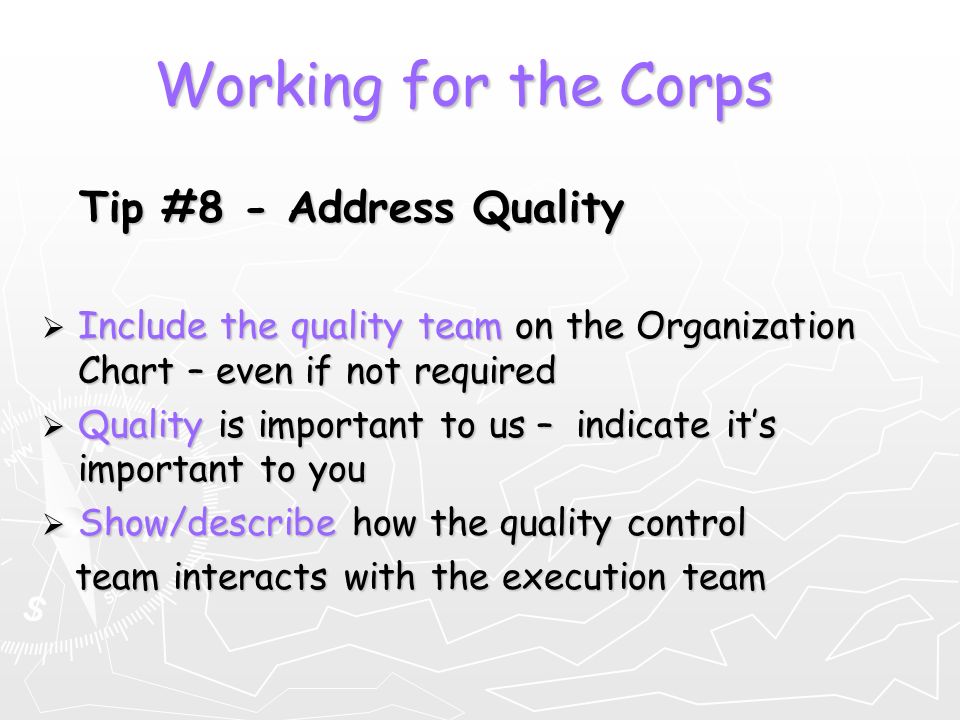 Working for the Corps

Tip #8 - Address Quality

➢ Include the quality team on the Organization Chart – even if not required

➢ Quality is important to us – indicate it's important to you

➢ Show/describe how the quality control team interacts with the execution team